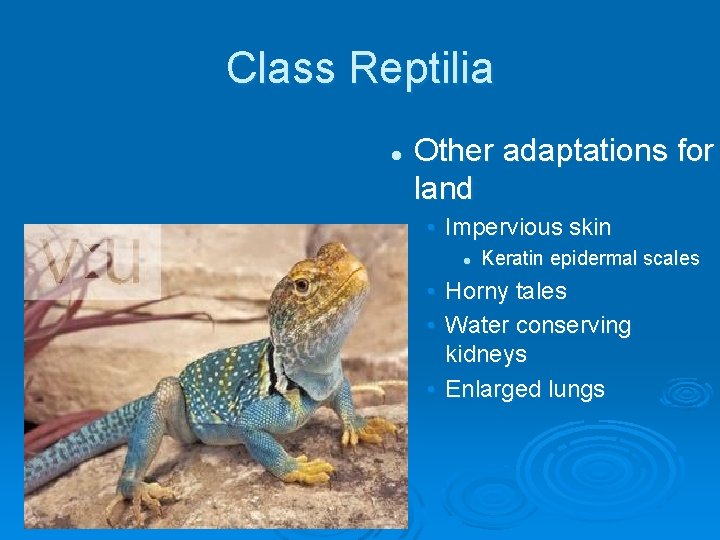 Class Reptilia

vzu

- Other adaptations for land
  - Impervious skin
    - Keratin epidermal scales
  - Horny tales
  - Water conserving kidneys
  - Enlarged lungs